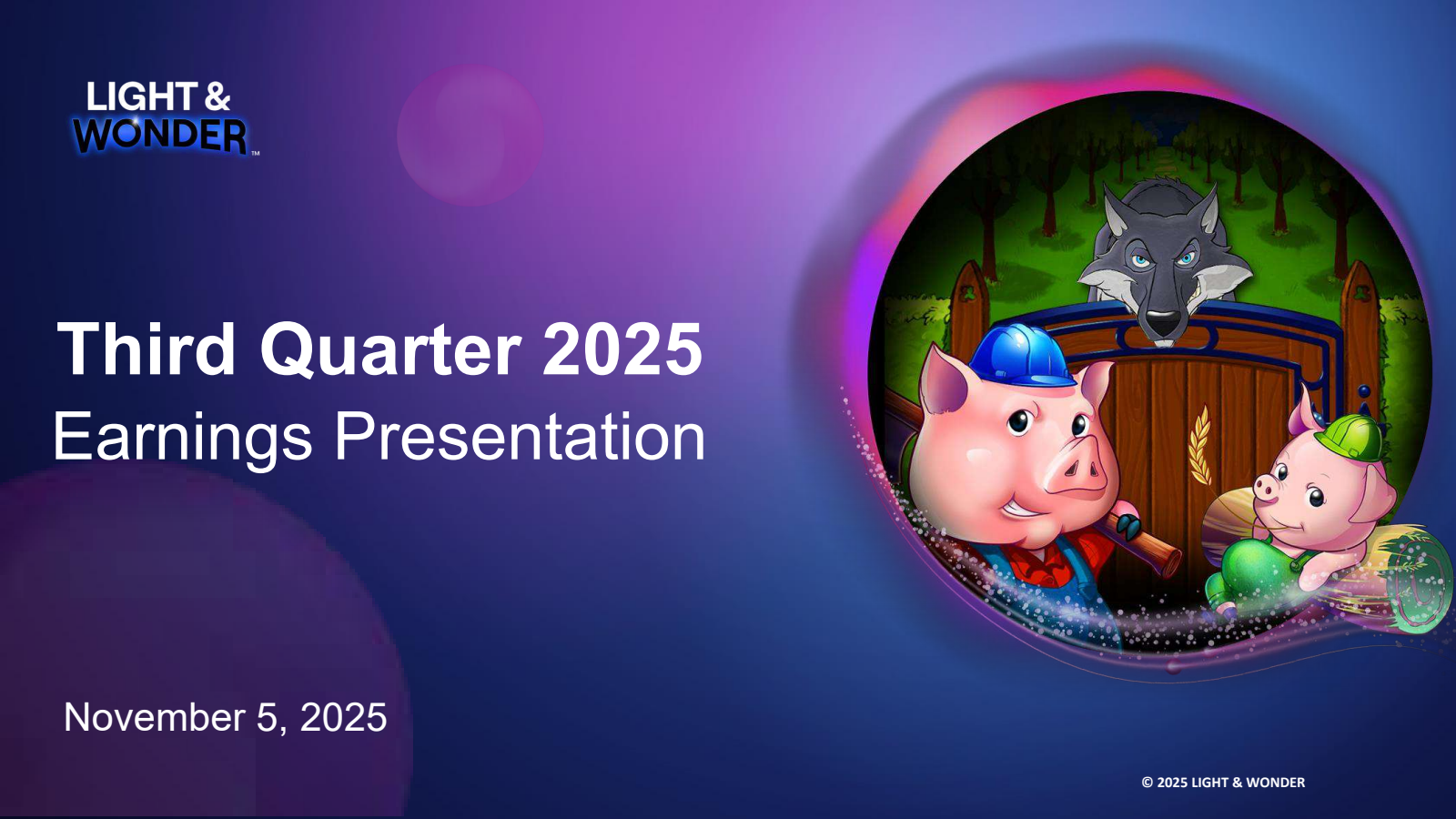 LIGHT & WONDER™

Third Quarter 2025
Earnings Presentation

November 5, 2025

© 2025 LIGHT & WONDER